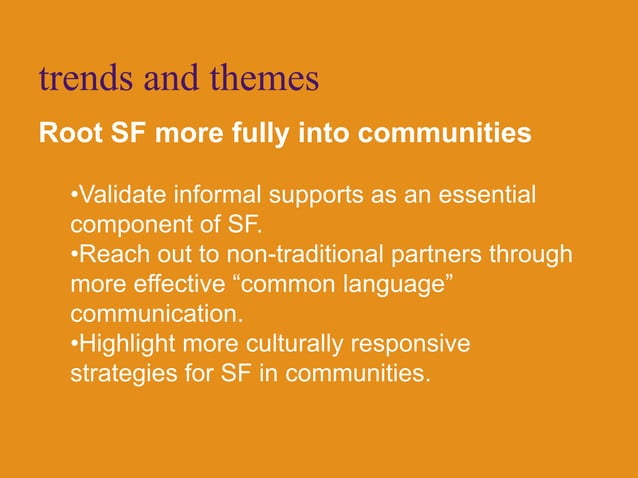 trends and themes

Root SF more fully into communities

•Validate informal supports as an essential component of SF.
•Reach out to non-traditional partners through more effective “common language” communication.
•Highlight more culturally responsive strategies for SF in communities.